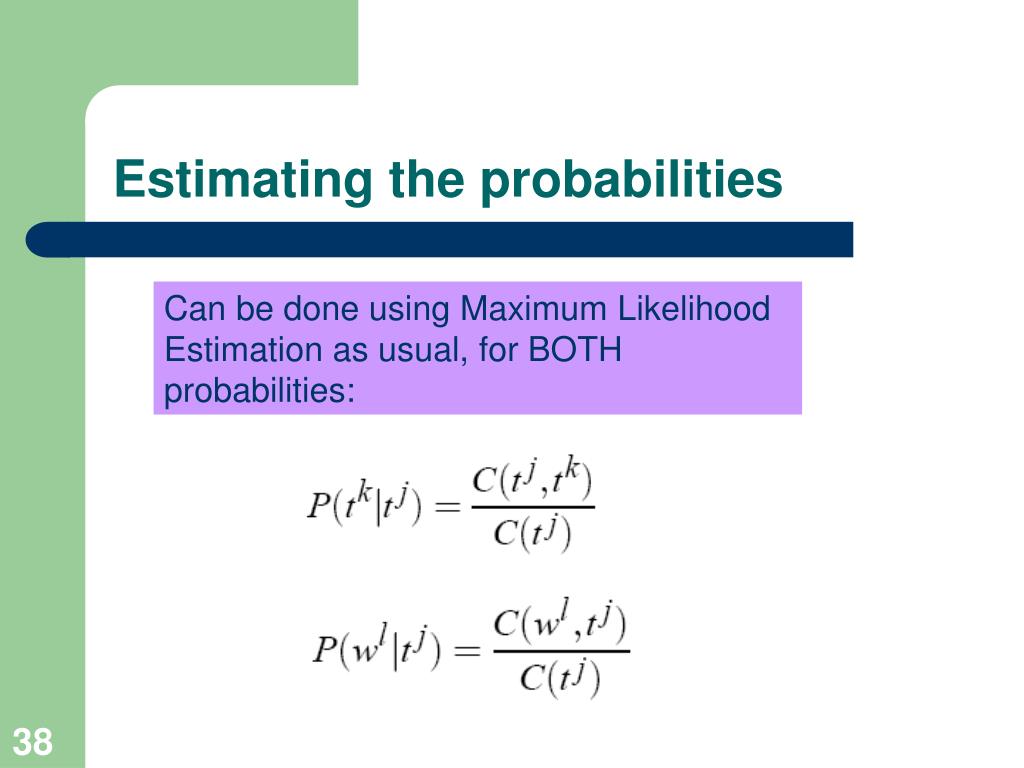 Estimating the probabilities

Can be done using Maximum Likelihood Estimation as usual, for BOTH probabilities:

$P(t^k|t^j) = \frac{C(t^j, t^k)}{C(t^j)}$

$P(w^l|t^j) = \frac{C(w^l, t^j)}{C(t^j)}$

38